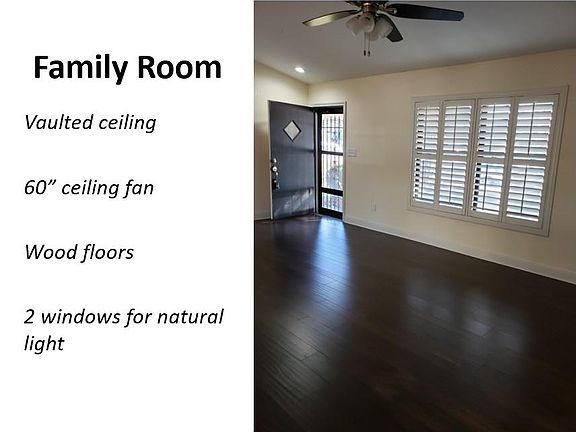 Family Room

Vaulted ceiling

60” ceiling fan

Wood floors

2 windows for natural light